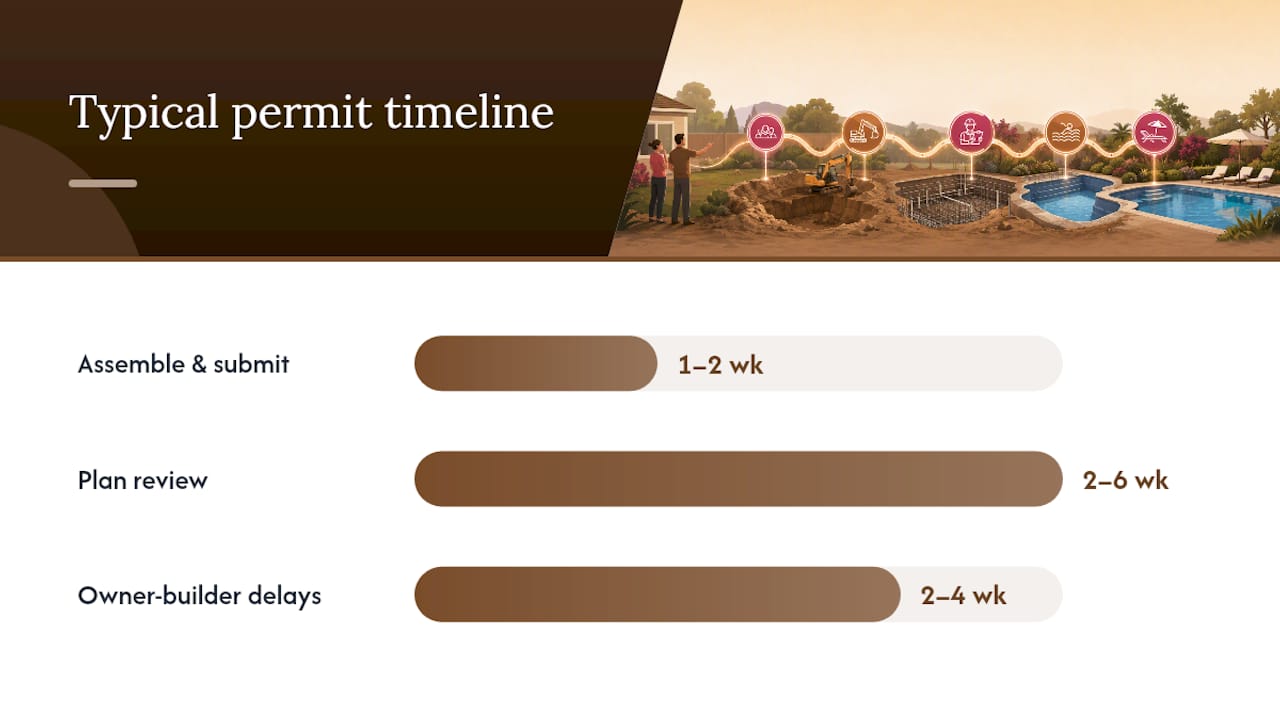 Typical permit timeline

Assemble & submit

1–2 wk

Plan review

2–6 wk

Owner-builder delays

2–4 wk